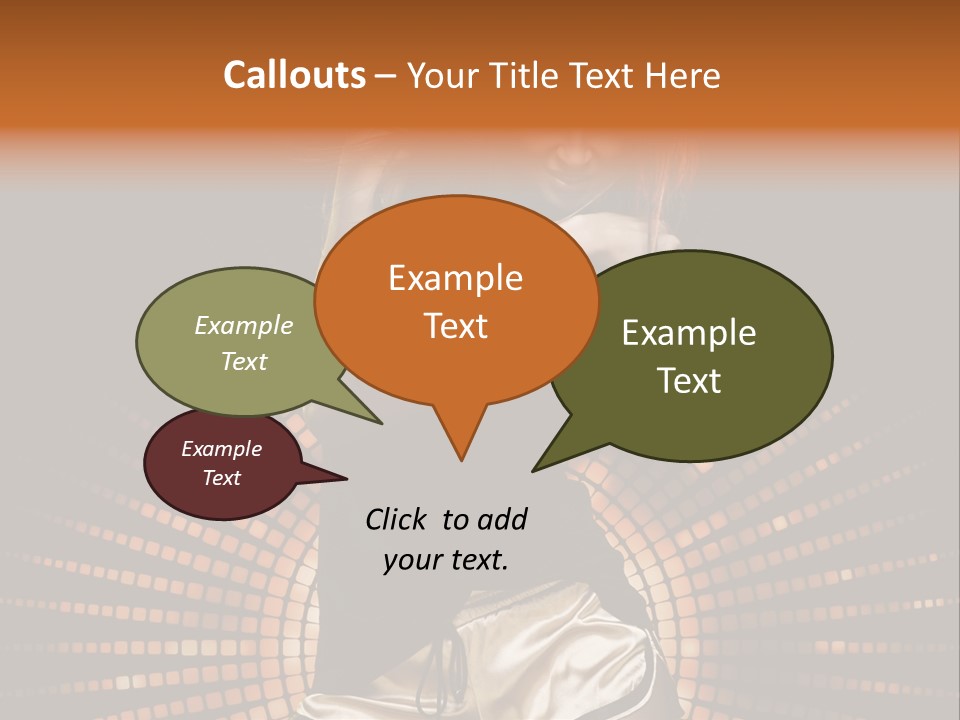 Callouts – Your Title Text Here

Example Text

Example Text

Example Text

Example Text

Click to add your text.